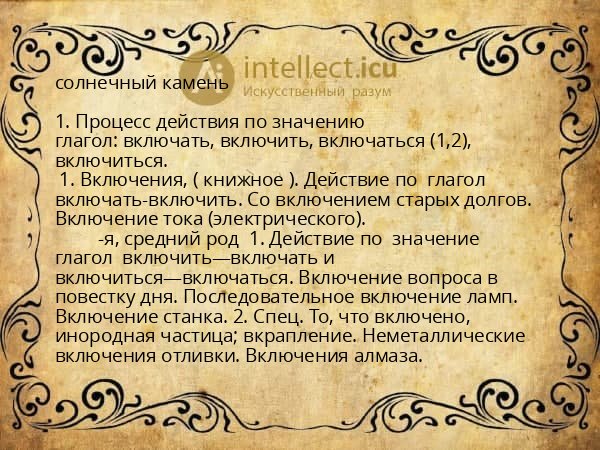 intellect.icu
Искусственный разум

солнечный камень

1. Процесс действия по значению глагол: включать, включить, включаться (1,2), включиться.
1. Включения, ( книжное ). Действие по глагол включать-включить. Со включением старых долгов. Включение тока (электрического).
-я, средний род 1. Действие по значение глагол включить—включать и включиться—включаться. Включение вопроса в повестку дня. Последовательное включение ламп. Включение станка. 2. Спец. То, что включено, инородная частица; вкрапление. Неметаллические включения отливки. Включения алмаза.